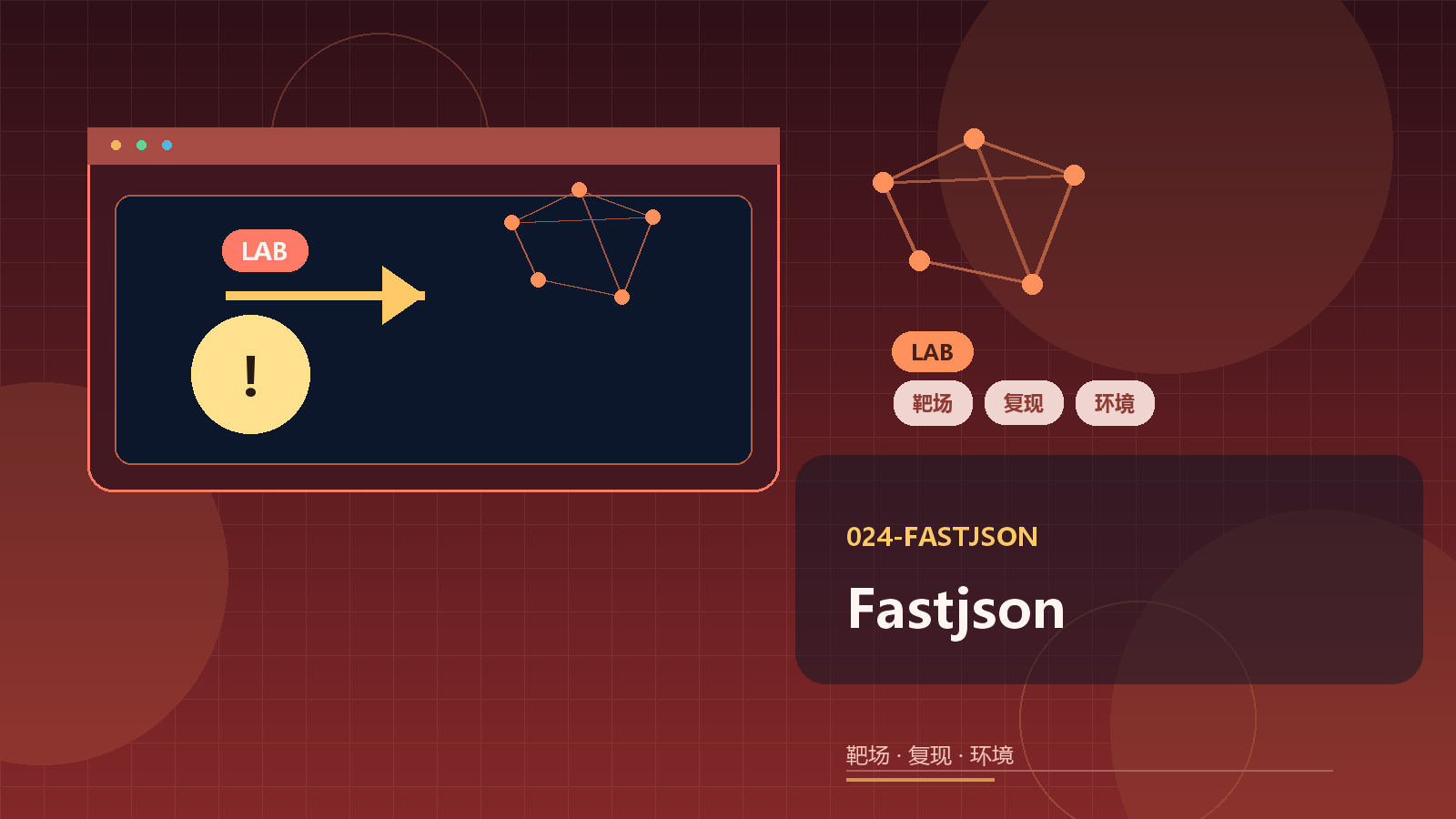 LAB

!

LAB

靶场 复现 环境

024-FASTJSON

Fastjson

靶场 · 复现 · 环境